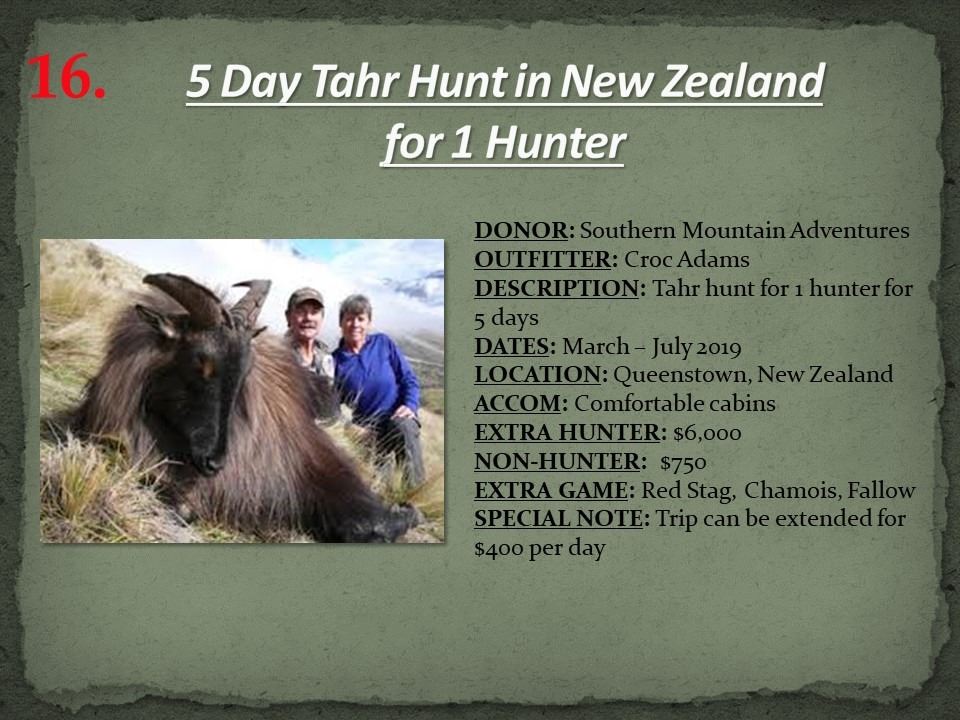 16. 5 Day Tahr Hunt in New Zealand for 1 Hunter

DONOR: Southern Mountain Adventures
OUTFITTER: Croc Adams
DESCRIPTION: Tahr hunt for 1 hunter for 5 days
DATES: March – July 2019
LOCATION: Queenstown, New Zealand
ACCOM: Comfortable cabins
EXTRA HUNTER: $6,000
NON-HUNTER: $750
EXTRA GAME: Red Stag, Chamois, Fallow
SPECIAL NOTE: Trip can be extended for $400 per day